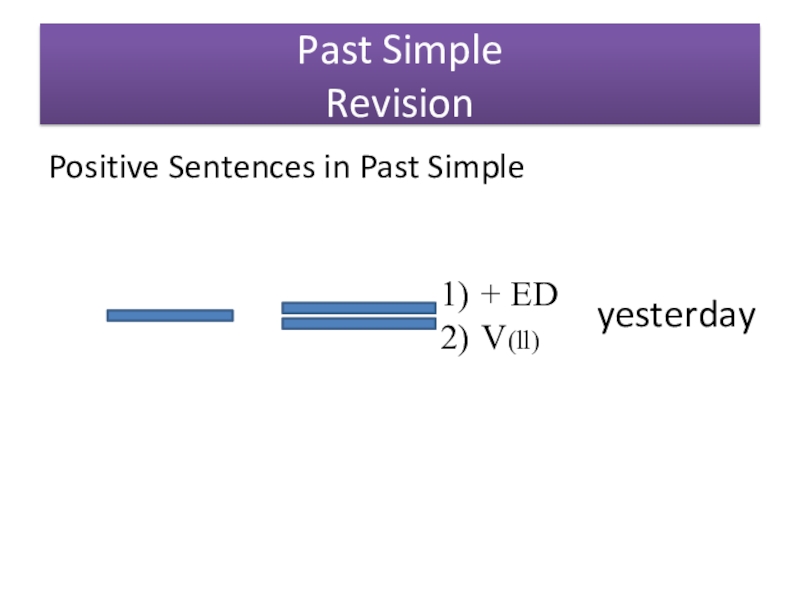 Past Simple
Revision

Positive Sentences in Past Simple

1) + ED
2) V(ll)

yesterday